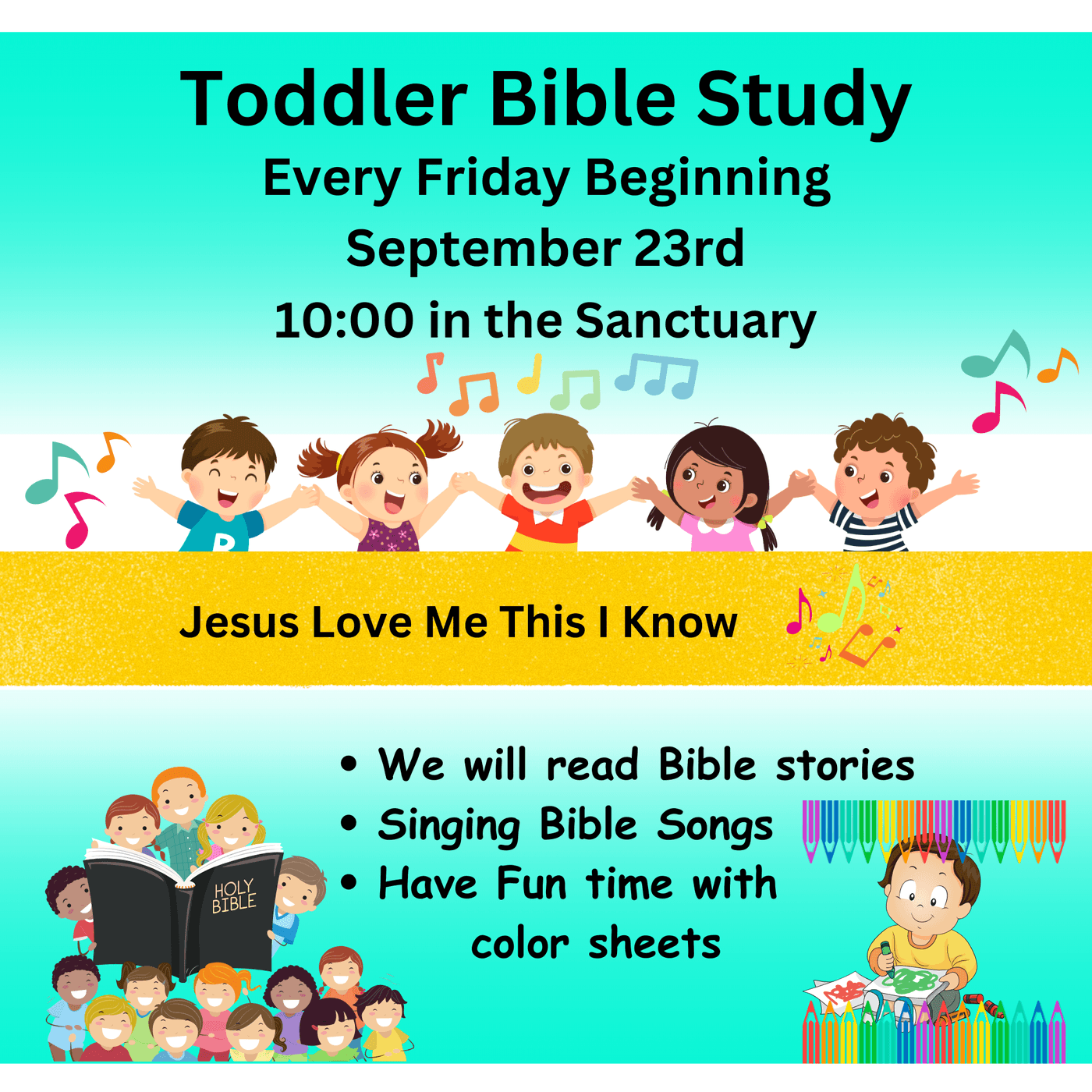 Toddler Bible Study
Every Friday Beginning
September 23rd
10:00 in the Sanctuary

Jesus Love Me This I Know

• We will read Bible stories
• Singing Bible Songs
• Have Fun time with color sheets

HOLY BIBLE